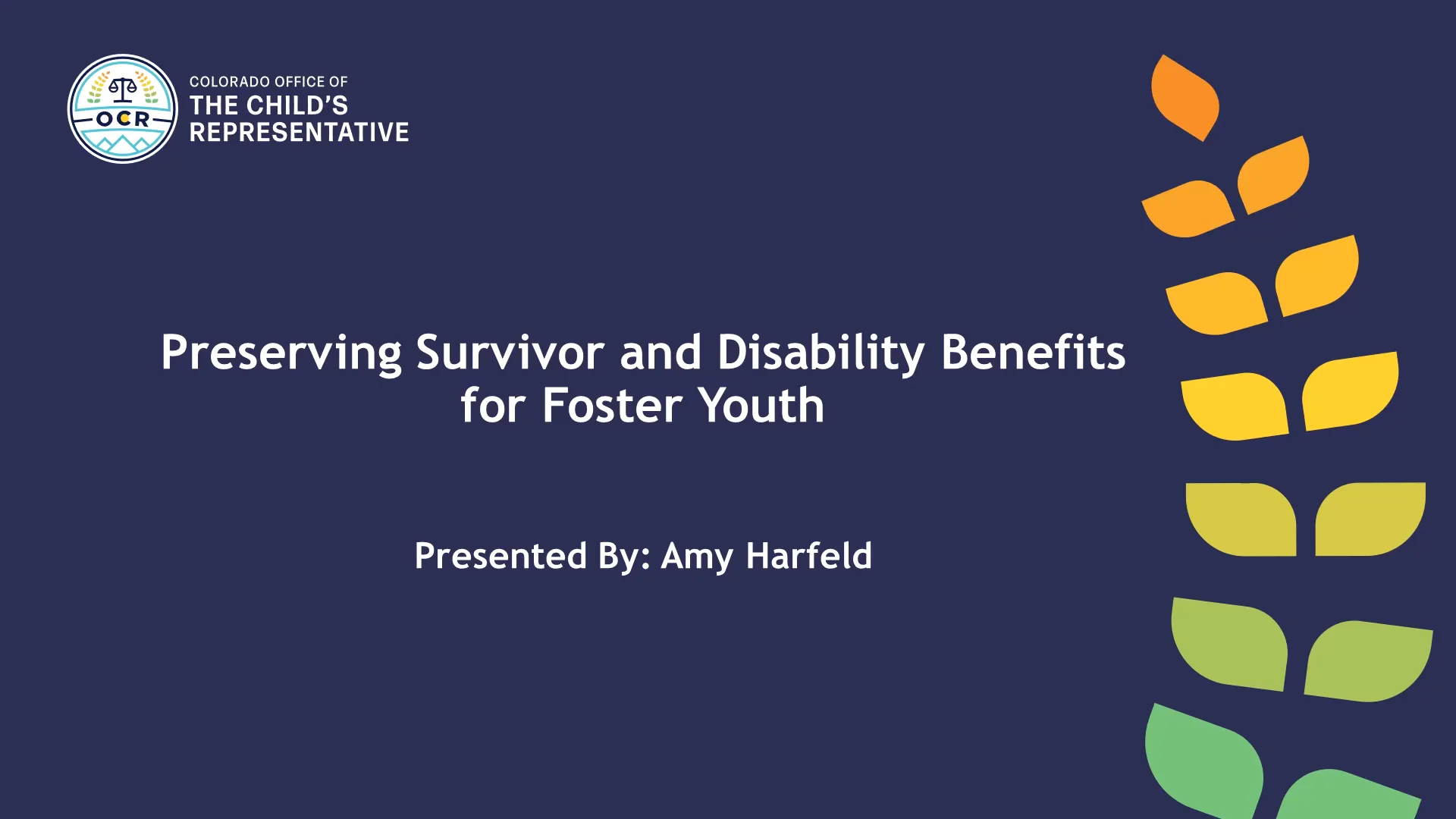 OCR

COLORADO OFFICE OF
THE CHILD'S
REPRESENTATIVE

Preserving Survivor and Disability Benefits for Foster Youth

Presented By: Amy Harfeld